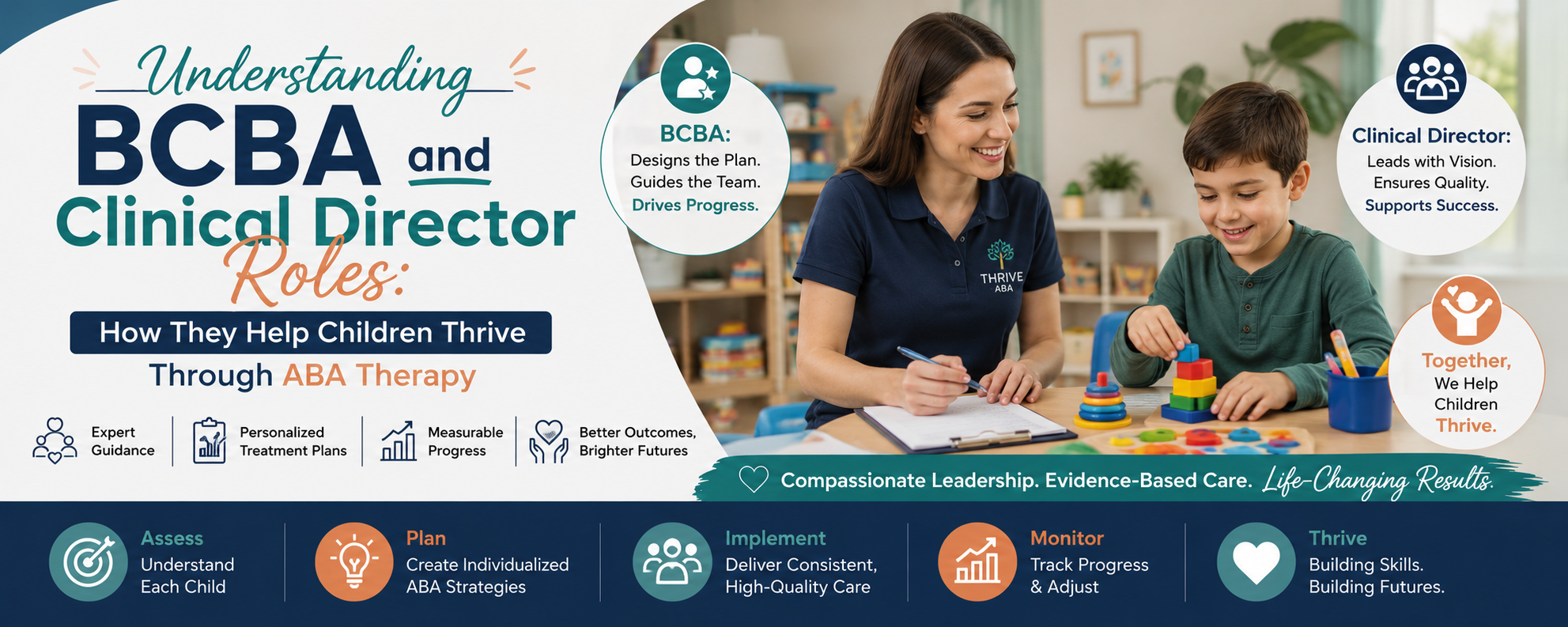 Understanding
BCBA and Clinical Director Roles:
How They Help Children Thrive
Through ABA Therapy

Expert Guidance
Personalized Treatment Plans
Measurable Progress
Better Outcomes, Brighter Futures

BCBA:
Designs the Plan.
Guides the Team.
Drives Progress.

THRIVE
ABA

Clinical Director:
Leads with Vision.
Ensures Quality.
Supports Success.

Together,
We Help Children
Thrive.

Compassionate Leadership. Evidence-Based Care. Life-Changing Results.

Assess
Understand Each Child

Plan
Create Individualized ABA Strategies

Implement
Deliver Consistent, High-Quality Care

Monitor
Track Progress & Adjust

Thrive
Building Skills. Building Futures.